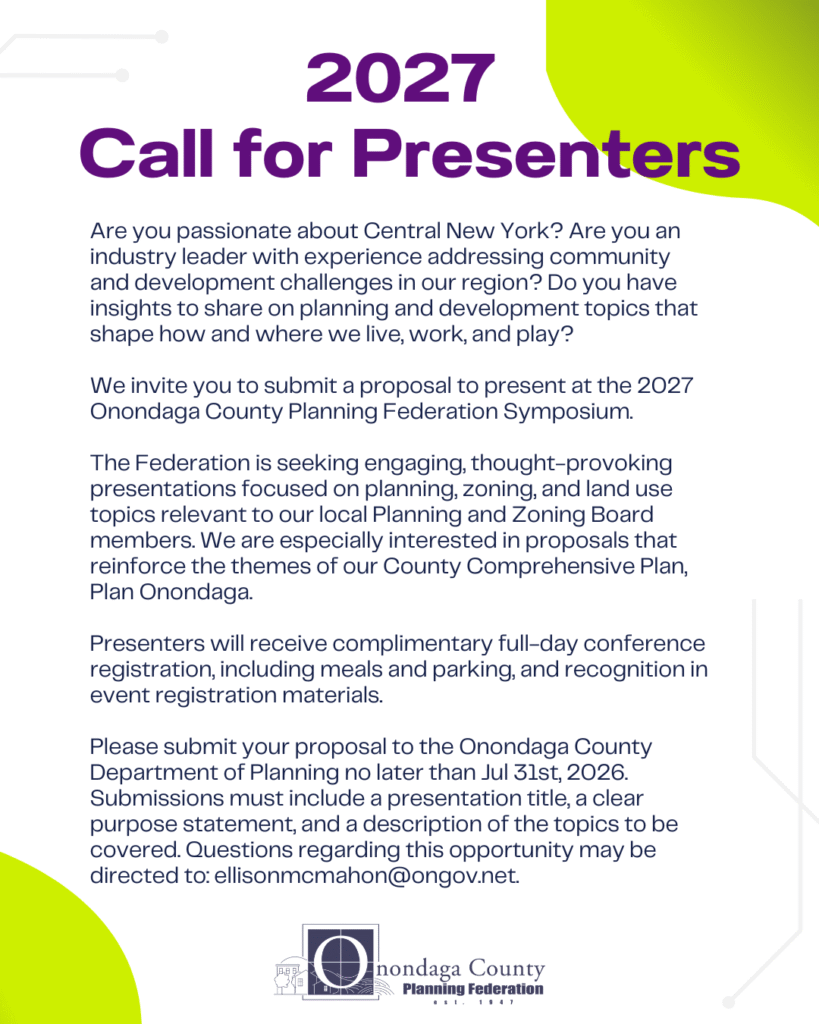 2027
Call for Presenters

Are you passionate about Central New York? Are you an industry leader with experience addressing community and development challenges in our region? Do you have insights to share on planning and development topics that shape how and where we live, work, and play?

We invite you to submit a proposal to present at the 2027 Onondaga County Planning Federation Symposium.

The Federation is seeking engaging, thought-provoking presentations focused on planning, zoning, and land use topics relevant to our local Planning and Zoning Board members. We are especially interested in proposals that reinforce the themes of our County Comprehensive Plan, Plan Onondaga.

Presenters will receive complimentary full-day conference registration, including meals and parking, and recognition in event registration materials.

Please submit your proposal to the Onondaga County Department of Planning no later than Jul 31st, 2026. Submissions must include a presentation title, a clear purpose statement, and a description of the topics to be covered. Questions regarding this opportunity may be directed to: ellisonmcmahon@ongov.net.

Onondaga County
Planning Federation
est. 1947